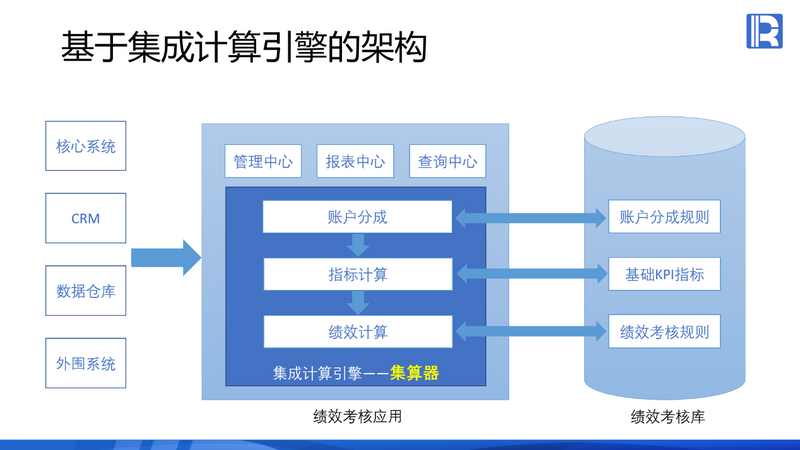 基于集成计算引擎的架构

核心系统

CRM

数据仓库

外围系统

管理中心

报表中心

查询中心

账户分成

指标计算

绩效计算

集成计算引擎——集算器

绩效考核应用

账户分成规则

基础KPI指标

绩效考核规则

绩效考核库